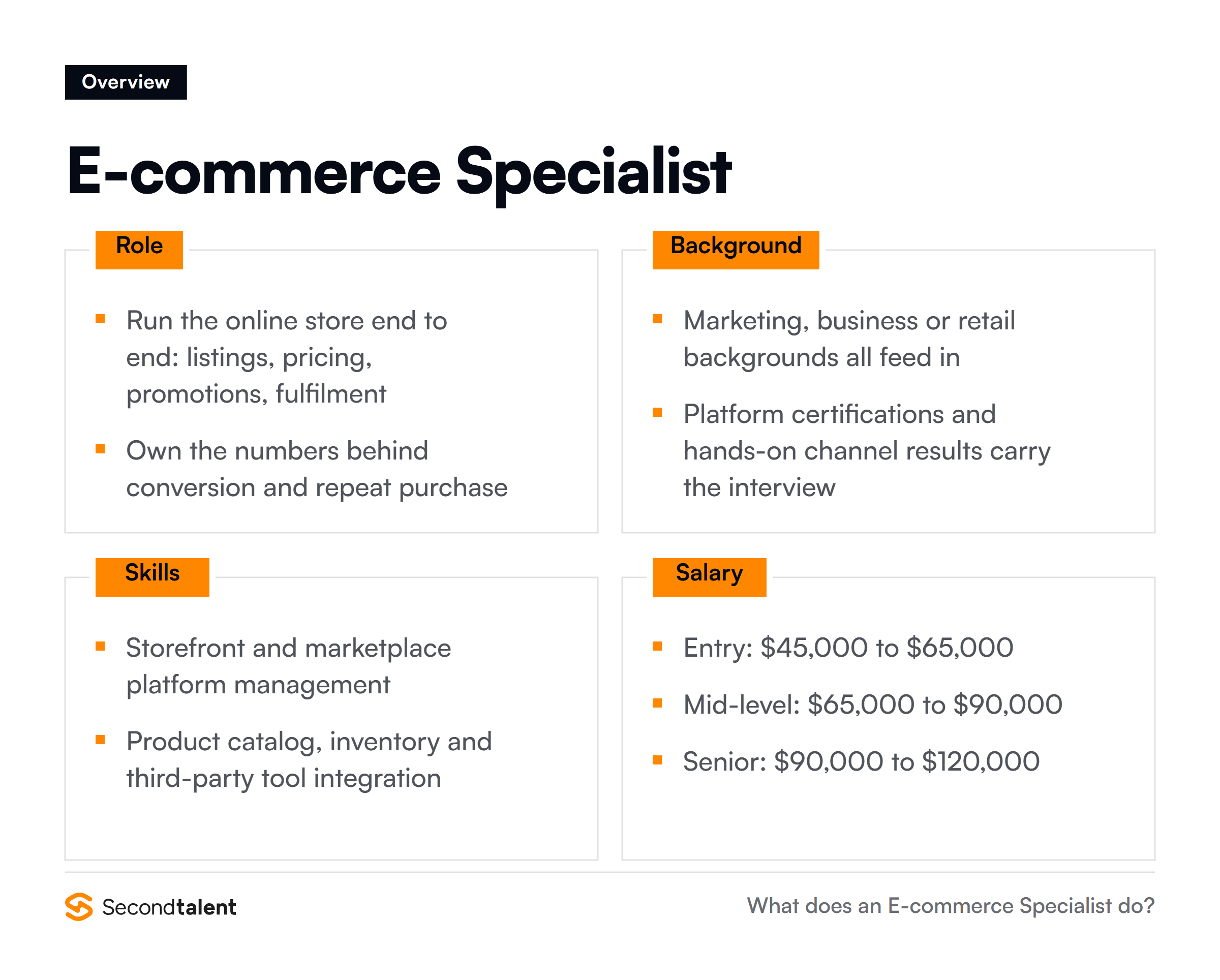 Overview

E-commerce Specialist

Role

- Run the online store end to end: listings, pricing, promotions, fulfilment
- Own the numbers behind conversion and repeat purchase

Background

- Marketing, business or retail backgrounds all feed in
- Platform certifications and hands-on channel results carry the interview

Skills

- Storefront and marketplace platform management
- Product catalog, inventory and third-party tool integration

Salary

- Entry: \$45,000 to \$65,000
- Mid-level: \$65,000 to \$90,000
- Senior: \$90,000 to \$120,000

Secondtalent

What does an E-commerce Specialist do?